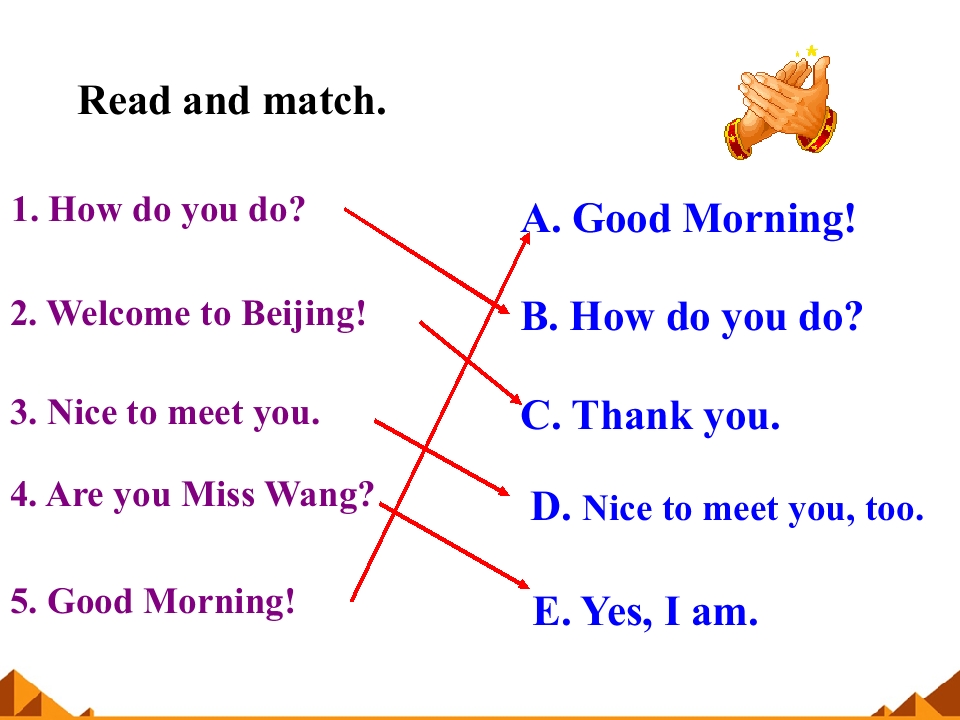 Read and match.

1. How do you do?

2. Welcome to Beijing!

3. Nice to meet you.

4. Are you Miss Wang?

5. Good Morning!

A. Good Morning!

B. How do you do?

C. Thank you.

D. Nice to meet you, too.

E. Yes, I am.